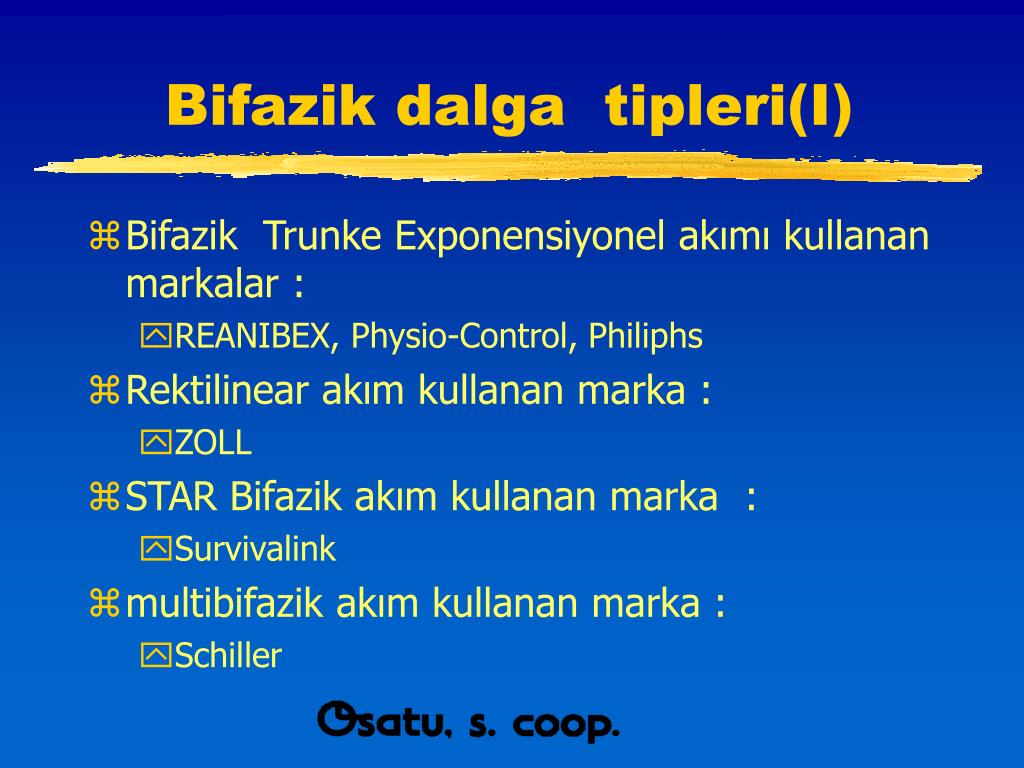 Bifazik dalga tipleri(I)

Bifazik Trunke Exponensiyonel akımı kullanan markalar :

REANIBEX, Physio-Control, Philiphs

Rektilinear akım kullanan marka :

ZOLL

STAR Bifazik akım kullanan marka :

Survivalink

multibifazik akım kullanan marka :

Schiller

Osatu, s. coop.